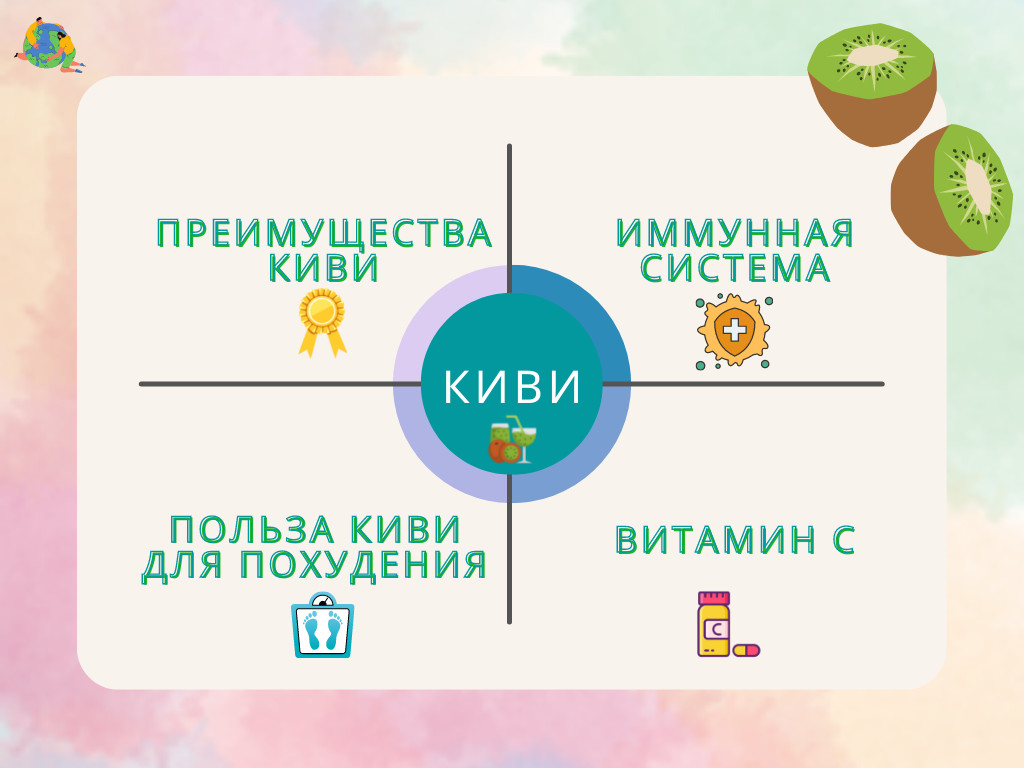 ПРЕИМУЩЕСТВА КИВИ

ИММУННАЯ СИСТЕМА

КИВИ

ПОЛЬЗА КИВИ ДЛЯ ПОХУДЕНИЯ

ВИТАМИН С

C